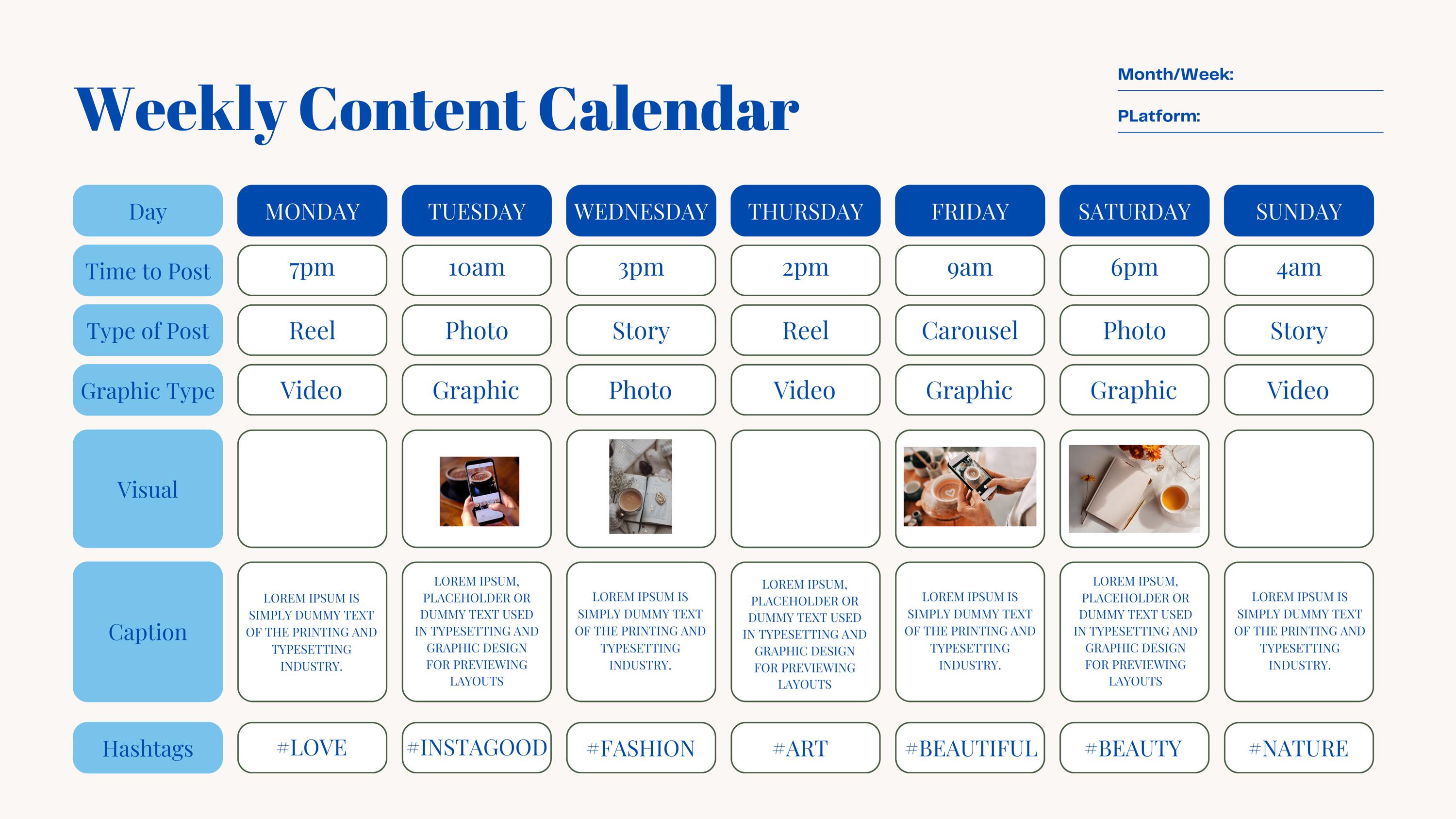 Weekly Content Calendar

Month/Week:

PLatform:

| Day | MONDAY | TUESDAY | WEDNESDAY | THURSDAY | FRIDAY | SATURDAY | SUNDAY |
|---|---|---|---|---|---|---|---|
| Time to Post | 7pm | 10am | 3pm | 2pm | 9am | 6pm | 4am |
| Type of Post | Reel | Photo | Story | Reel | Carousel | Photo | Story |
| Graphic Type | Video | Graphic | Photo | Video | Graphic | Graphic | Video |
| Visual | | | | | | | |
| Caption | LOREM IPSUM IS SIMPLY DUMMY TEXT OF THE PRINTING AND TYPESETTING INDUSTRY. | LOREM IPSUM, PLACEHOLDER OR DUMMY TEXT USED IN TYPESETTING AND GRAPHIC DESIGN FOR PREVIEWING LAYOUTS | LOREM IPSUM IS SIMPLY DUMMY TEXT OF THE PRINTING AND TYPESETTING INDUSTRY. | LOREM IPSUM, PLACEHOLDER OR DUMMY TEXT USED IN TYPESETTING AND GRAPHIC DESIGN FOR PREVIEWING LAYOUTS | LOREM IPSUM IS SIMPLY DUMMY TEXT OF THE PRINTING AND TYPESETTING INDUSTRY. | LOREM IPSUM, PLACEHOLDER OR DUMMY TEXT USED IN TYPESETTING AND GRAPHIC DESIGN FOR PREVIEWING LAYOUTS | LOREM IPSUM IS SIMPLY DUMMY TEXT OF THE PRINTING AND TYPESETTING INDUSTRY. |
| Hashtags | #LOVE | #INSTAGOOD | #FASHION | #ART | #BEAUTIFUL | #BEAUTY | #NATURE |